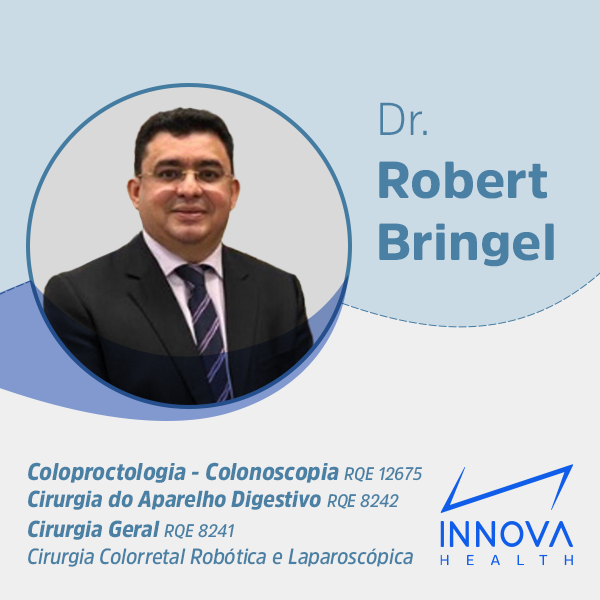 Dr.
Robert Bringel

Coloproctologia - Colonoscopia RQE 12675
Cirurgia do Aparelho Digestivo RQE 8242
Cirurgia Geral RQE 8241
Cirurgia Colorretal Robótica e Laparoscópica

INNOVA
HEALTH